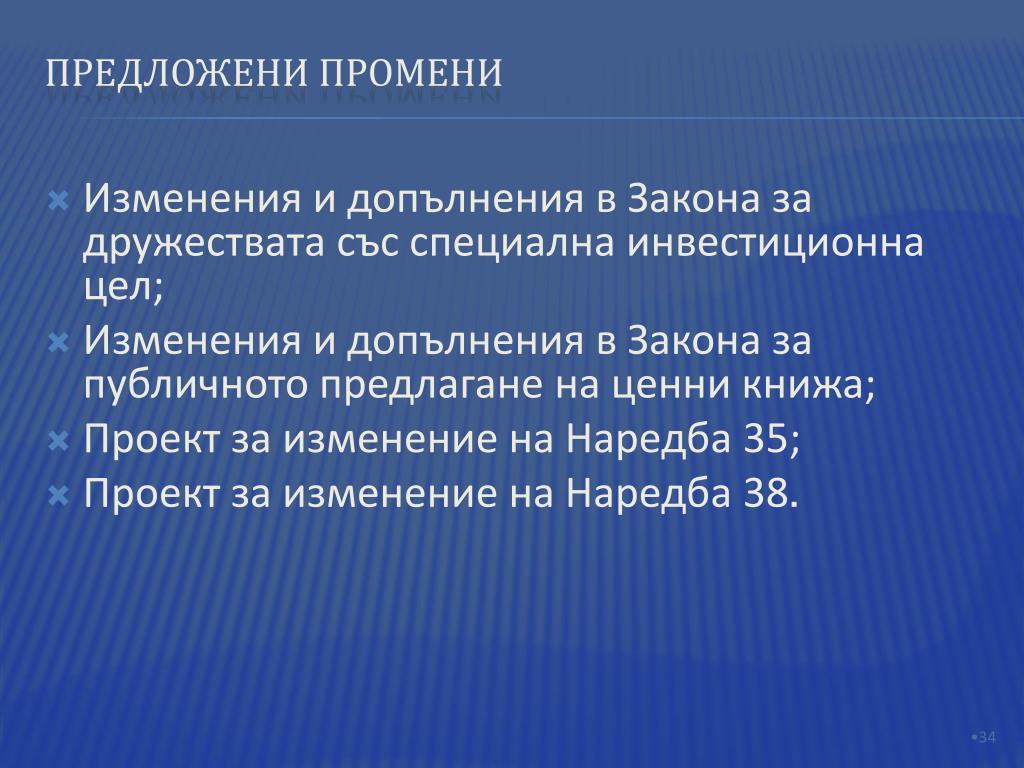 ПРЕДЛОЖЕНИ ПРОМЕНИ

Изменения и допълнения в Закона за дружествата със специална инвестиционна цел;

Изменения и допълнения в Закона за публичното предлагане на ценни книжа;

Проект за изменение на Наредба 35;

Проект за изменение на Наредба 38.

•34